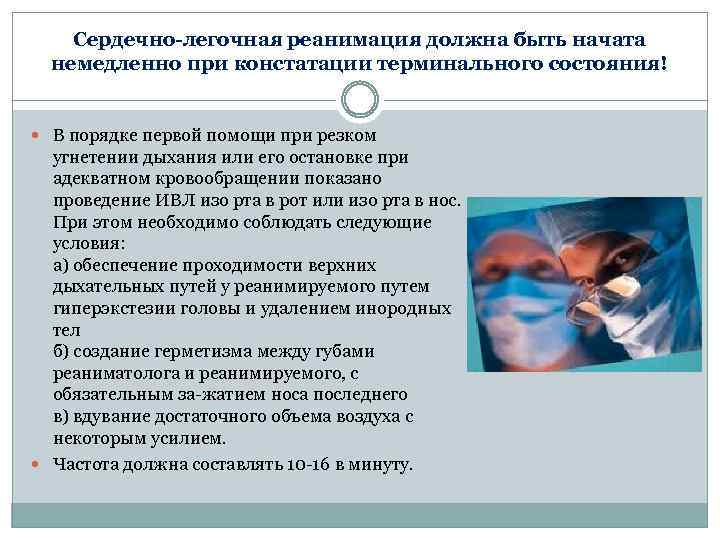 Сердечно-легочная реанимация должна быть начата немедленно при констатации терминального состояния!

В порядке первой помощи при резком угнетении дыхания или его остановке при адекватном кровообращении показано проведение ИВЛ изо рта в рот или изо рта в нос. При этом необходимо соблюдать следующие условия:
а) обеспечение проходимости верхних дыхательных путей у реанимируемого путем гиперэкстезии головы и удалением инородных тел
б) создание герметизма между губами реаниматолога и реанимируемого, с обязательным за-жатием носа последнего
в) вдувание достаточного объема воздуха с некоторым усилием.

Частота должна составлять 10-16 в минуту.